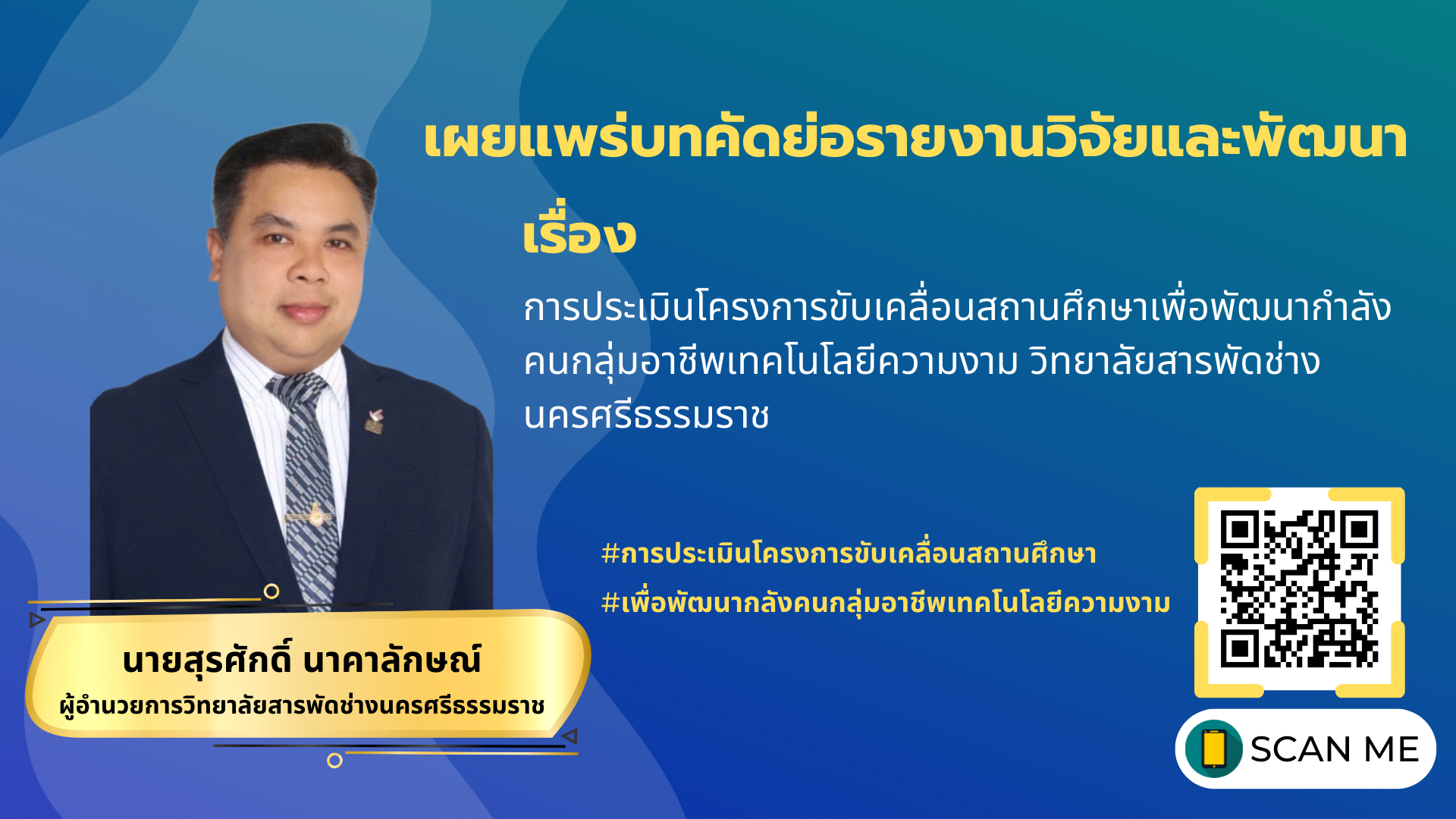 เผยแพร่บทคัดย่อรายงานวิจัยและพัฒนา

เรื่อง

การประเมินโครงการขับเคลื่อนสถานศึกษาเพื่อพัฒนากำลังคนกลุ่มอาชีพเทคโนโลยีความงาม วิทยาลัยสารพัดช่างนครศรีธรรมราช

#การประเมินโครงการขับเคลื่อนสถานศึกษา

#เพื่อพัฒนากลังคนกลุ่มอาชีพเทคโนโลยีความงาม

นายสุรศักดิ์ นาคาลักษณ์

ผู้อำนวยการวิทยาลัยสารพัดช่างนครศรีธรรมราช

SCAN ME